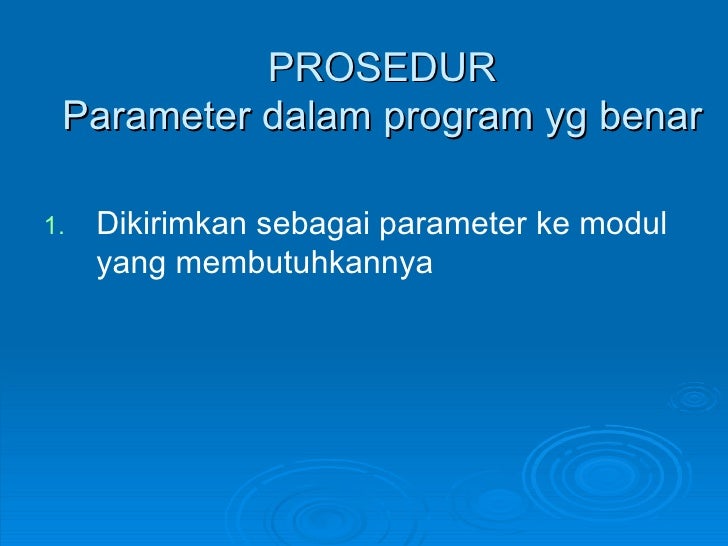 PROSEDUR
Parameter dalam program yg benar

1. Dikirimkan sebagai parameter ke modul yang membutuhkannya